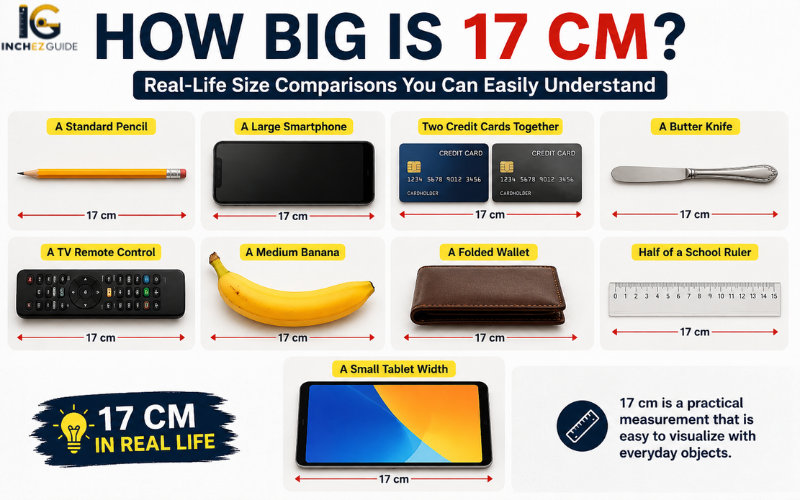 IG
INCHEZ GUIDE

HOW BIG IS 17 CM?

Real-Life Size Comparisons You Can Easily Understand

A Standard Pencil
17 cm

A Large Smartphone
17 cm

Two Credit Cards Together
CREDIT CARD
1234 5678 9012 3456
CARDHOLDER
CREDIT CARD
1234 5678 9012 3456
CARDHOLDER
17 cm

A Butter Knife
17 cm

A TV Remote Control
17 cm

A Medium Banana
17 cm

A Folded Wallet
17 cm

Half of a School Ruler
0 1 2 3 4 5 6 7 8 9 10 11 12 13 14 15
17 cm

A Small Tablet Width
17 cm

17 CM
IN REAL LIFE

17 cm is a practical measurement that is easy to visualize with everyday objects.